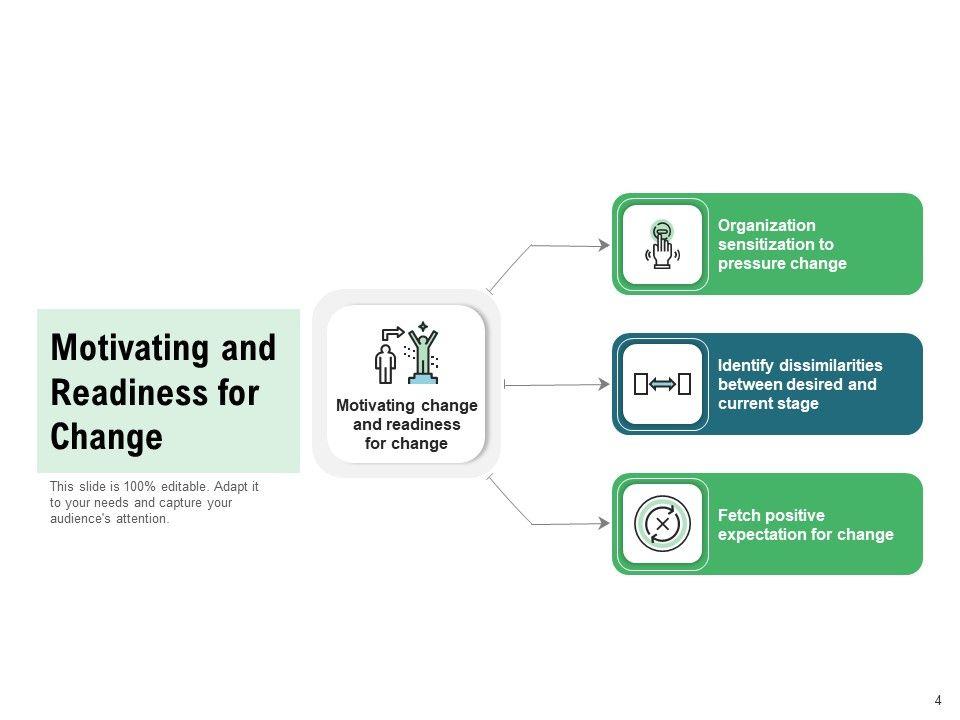 Motivating and Readiness for Change

This slide is 100% editable. Adapt it to your needs and capture your audience's attention.

Motivating change and readiness for change

Organization sensitization to pressure change

Identify dissimilarities between desired and current stage

Fetch positive expectation for change

4